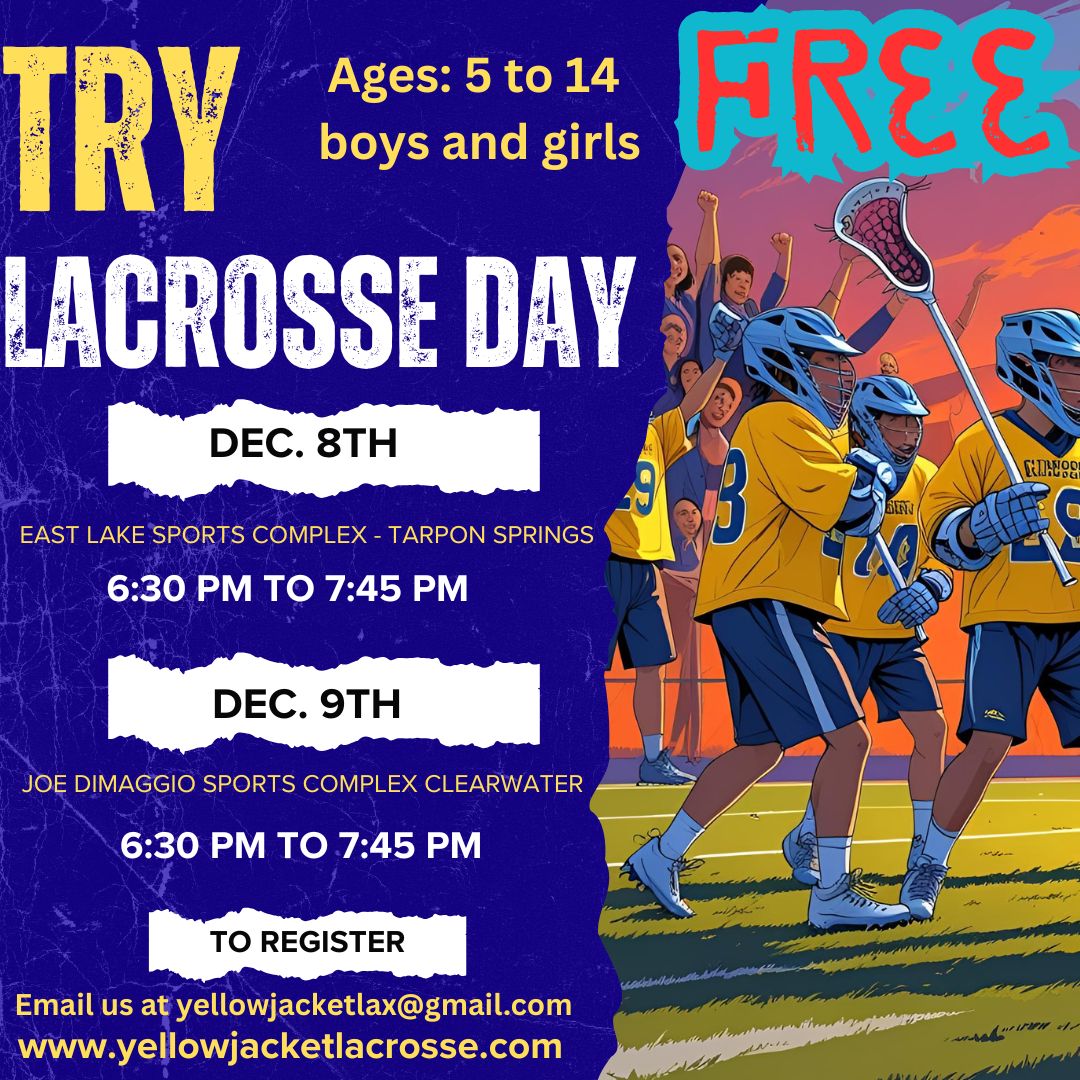 TRY

Ages: 5 to 14
boys and girls

FREE

LACROSSE DAY

DEC. 8TH

EAST LAKE SPORTS COMPLEX - TARPON SPRINGS

6:30 PM TO 7:45 PM

DEC. 9TH

JOE DIMAGGIO SPORTS COMPLEX CLEARWATER

6:30 PM TO 7:45 PM

TO REGISTER

Email us at yellowjacketlax@gmail.com
www.yellowjacketlacrosse.com